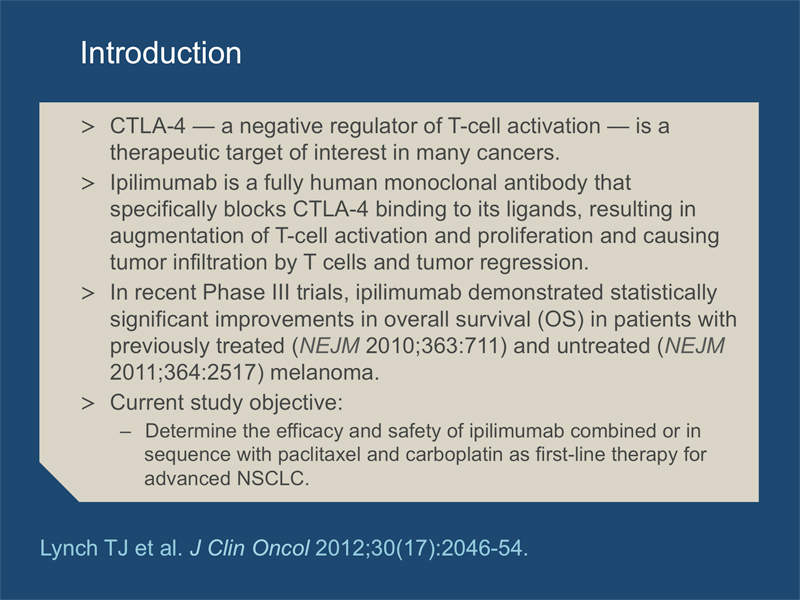 Introduction

> CTLA-4 — a negative regulator of T-cell activation — is a therapeutic target of interest in many cancers.

> Ipilimumab is a fully human monoclonal antibody that specifically blocks CTLA-4 binding to its ligands, resulting in augmentation of T-cell activation and proliferation and causing tumor infiltration by T cells and tumor regression.

> In recent Phase III trials, ipilimumab demonstrated statistically significant improvements in overall survival (OS) in patients with previously treated (NEJM 2010;363:711) and untreated (NEJM 2011;364:2517) melanoma.

> Current study objective:

– Determine the efficacy and safety of ipilimumab combined or in sequence with paclitaxel and carboplatin as first-line therapy for advanced NSCLC.

Lynch TJ et al. J Clin Oncol 2012;30(17):2046-54.